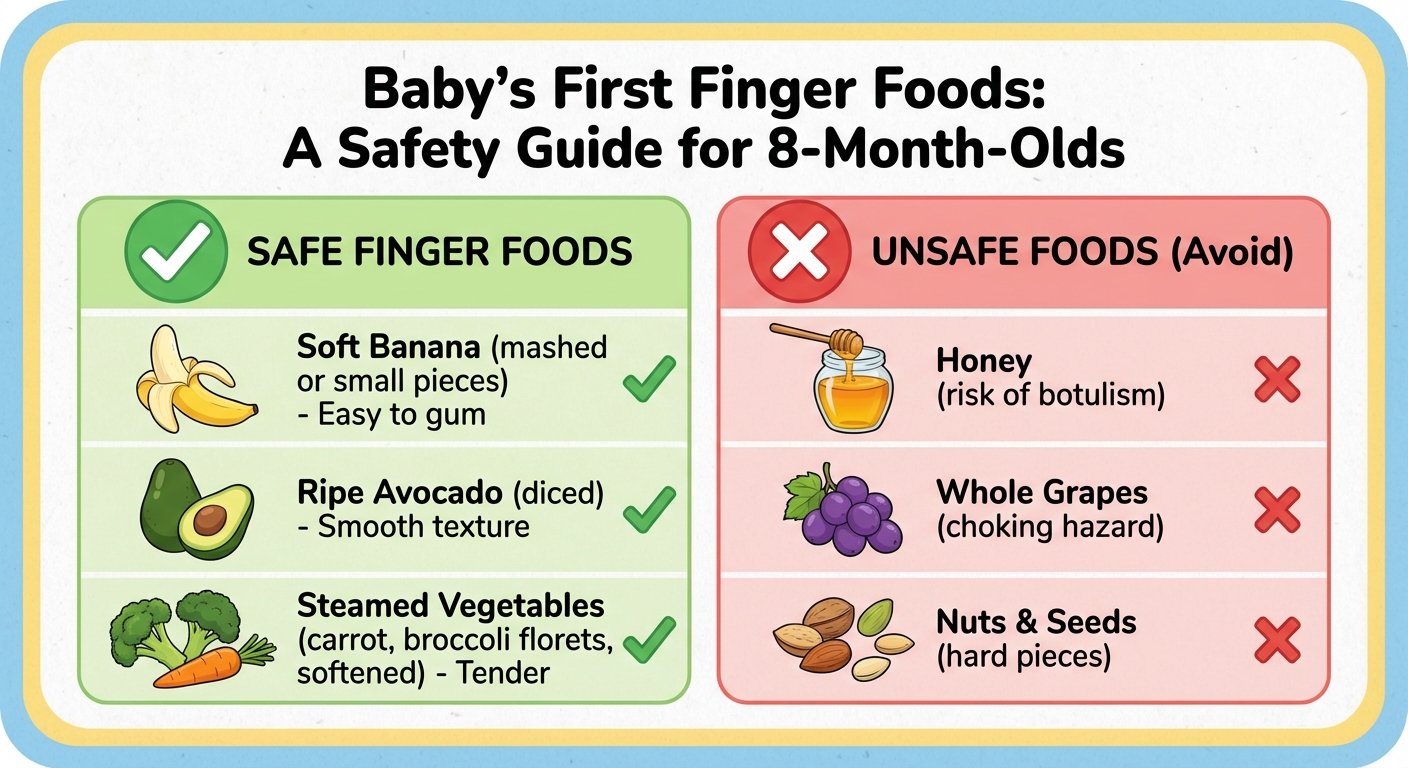 Baby's First Finger Foods:
A Safety Guide for 8-Month-Olds

SAFE FINGER FOODS

Soft Banana (mashed or small pieces) - Easy to gum

Ripe Avocado (diced) - Smooth texture

Steamed Vegetables (carrot, broccoli florets, softened) - Tender

UNSAFE FOODS (Avoid)

Honey (risk of botulism)

Whole Grapes (choking hazard)

Nuts & Seeds (hard pieces)